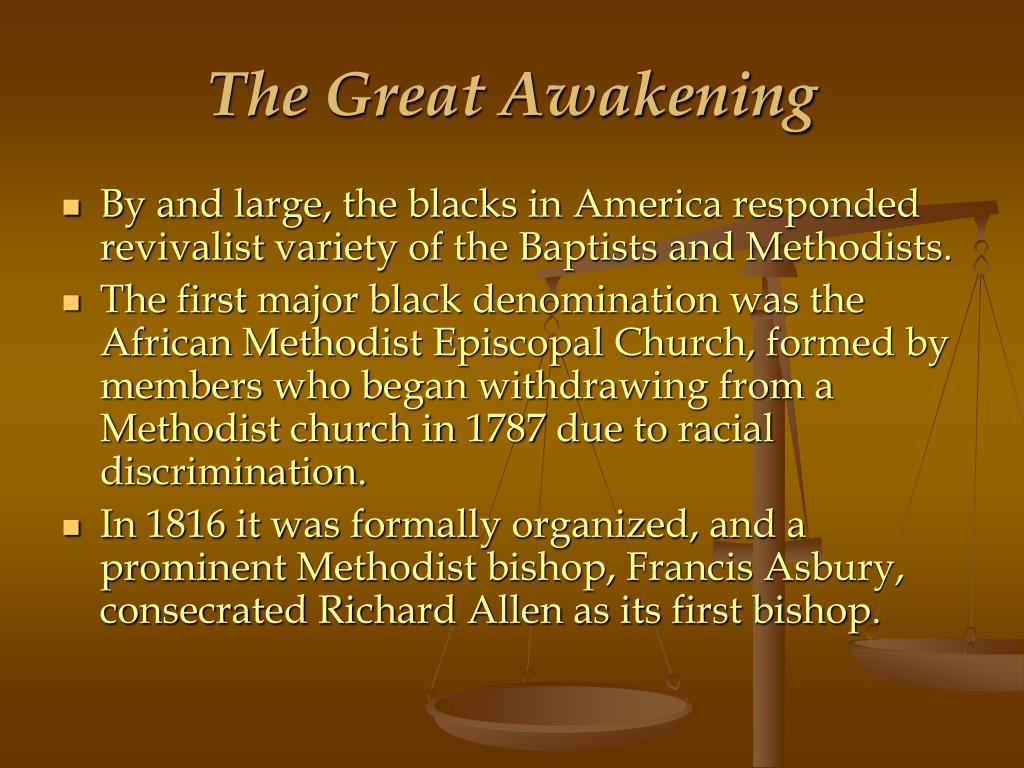 The Great Awakening

- By and large, the blacks in America responded revivalist variety of the Baptists and Methodists.
- The first major black denomination was the African Methodist Episcopal Church, formed by members who began withdrawing from a Methodist church in 1787 due to racial discrimination.
- In 1816 it was formally organized, and a prominent Methodist bishop, Francis Asbury, consecrated Richard Allen as its first bishop.